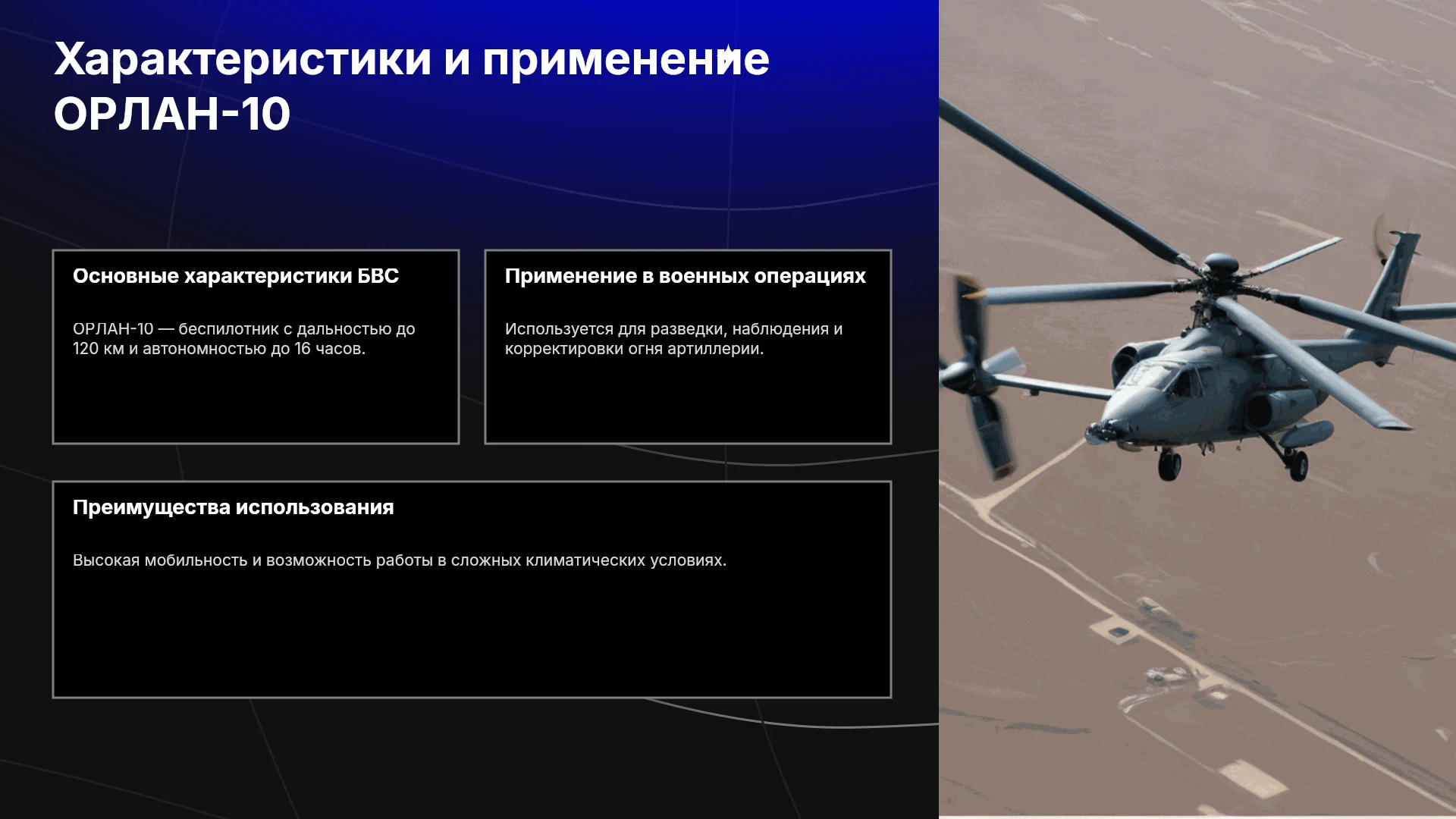 Характеристики и применение ОРЛАН-10

Основные характеристики БВС

ОРЛАН-10 — беспилотник с дальностью до 120 км и автономностью до 16 часов.

Применение в военных операциях

Используется для разведки, наблюдения и корректировки огня артиллерии.

Преимущества использования

Высокая мобильность и возможность работы в сложных климатических условиях.